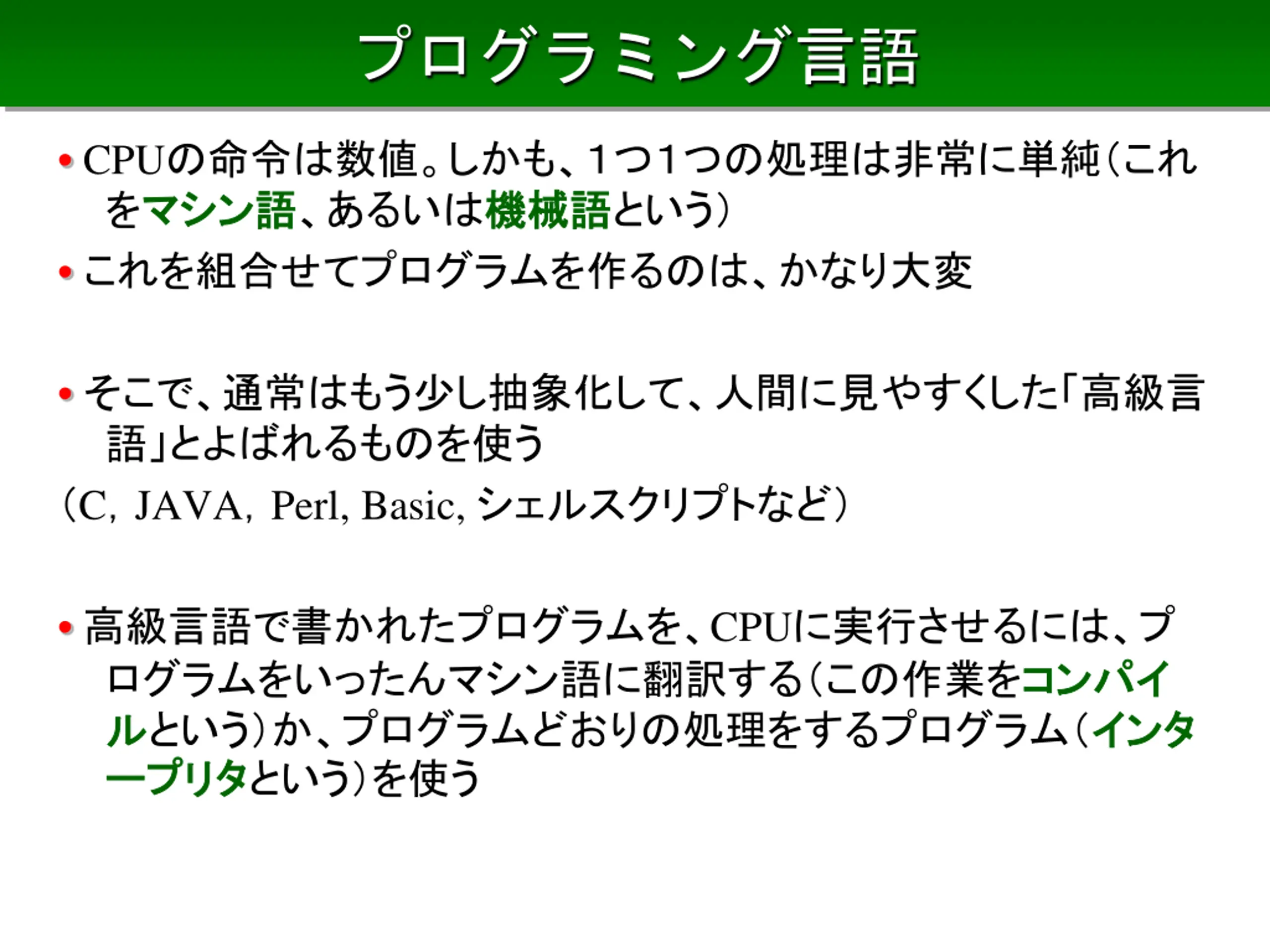 プログラミング言語

• CPUの命令は数値。しかも、1つ1つの処理は非常に単純(これをマシン語、あるいは機械語という)

• これを組合せてプログラムを作るのは、かなり大変

• そこで、通常はもう少し抽象化して、人間に見やすくした「高級言語」とよばれるものを使う

(C, JAVA, Perl, Basic, シェルスクリプトなど)

• 高級言語で書かれたプログラムを、CPUに実行させるには、プログラムをいったんマシン語に翻訳する(この作業をコンパイルという)か、プログラムどおりの処理をするプログラム(インタープリタという)を使う